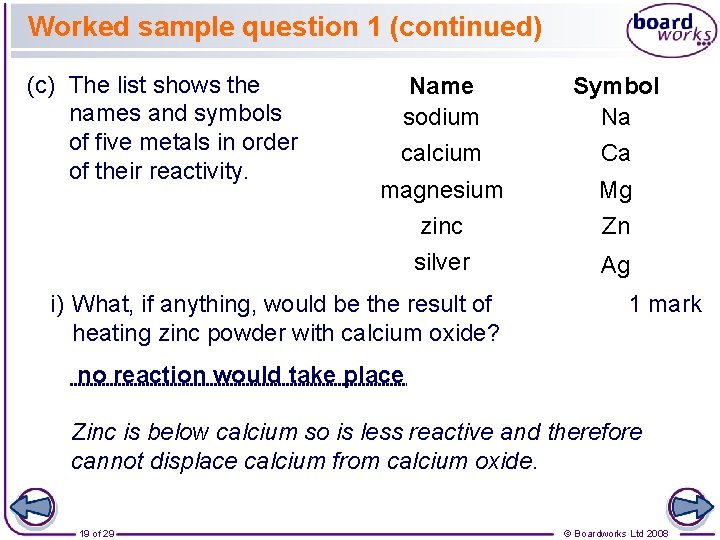 Worked sample question 1 (continued)

board works

(c) The list shows the names and symbols of five metals in order of their reactivity.

| Name | Symbol |
|---|---|
| sodium | Na |
| calcium | Ca |
| magnesium | Mg |
| zinc | Zn |
| silver | Ag |

i) What, if anything, would be the result of heating zinc powder with calcium oxide?

1 mark

no reaction would take place

Zinc is below calcium so is less reactive and therefore cannot displace calcium from calcium oxide.

19 of 29

© Boardworks Ltd 2008